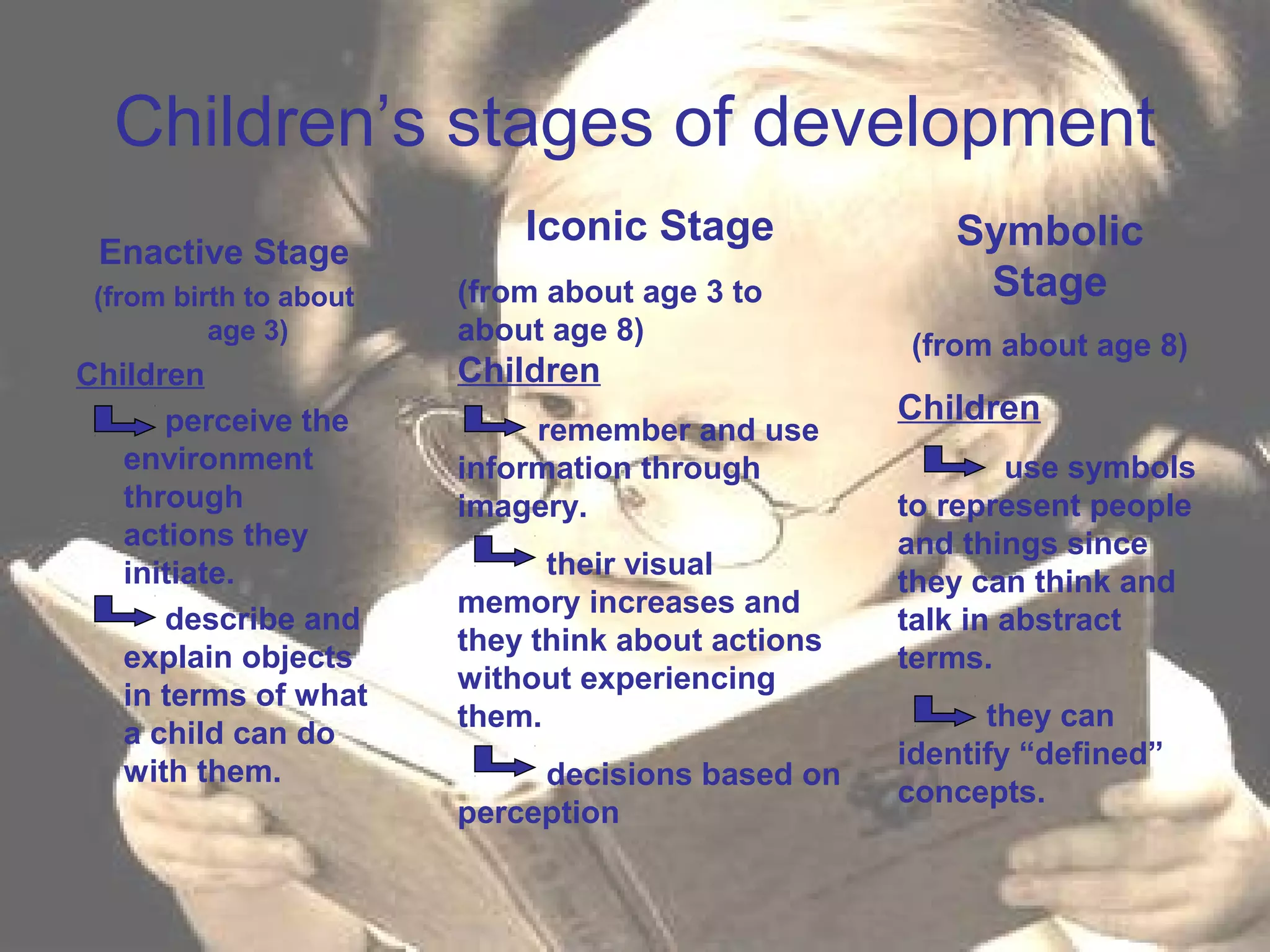 Children’s stages of development

Enactive Stage

(from birth to about age 3)

Children

perceive the environment through actions they initiate.

describe and explain objects in terms of what a child can do with them.

Iconic Stage

(from about age 3 to about age 8)

Children

remember and use information through imagery.

their visual memory increases and they think about actions without experiencing them.

decisions based on perception

Symbolic Stage

(from about age 8)

Children

use symbols to represent people and things since they can think and talk in abstract terms.

they can identify “defined” concepts.